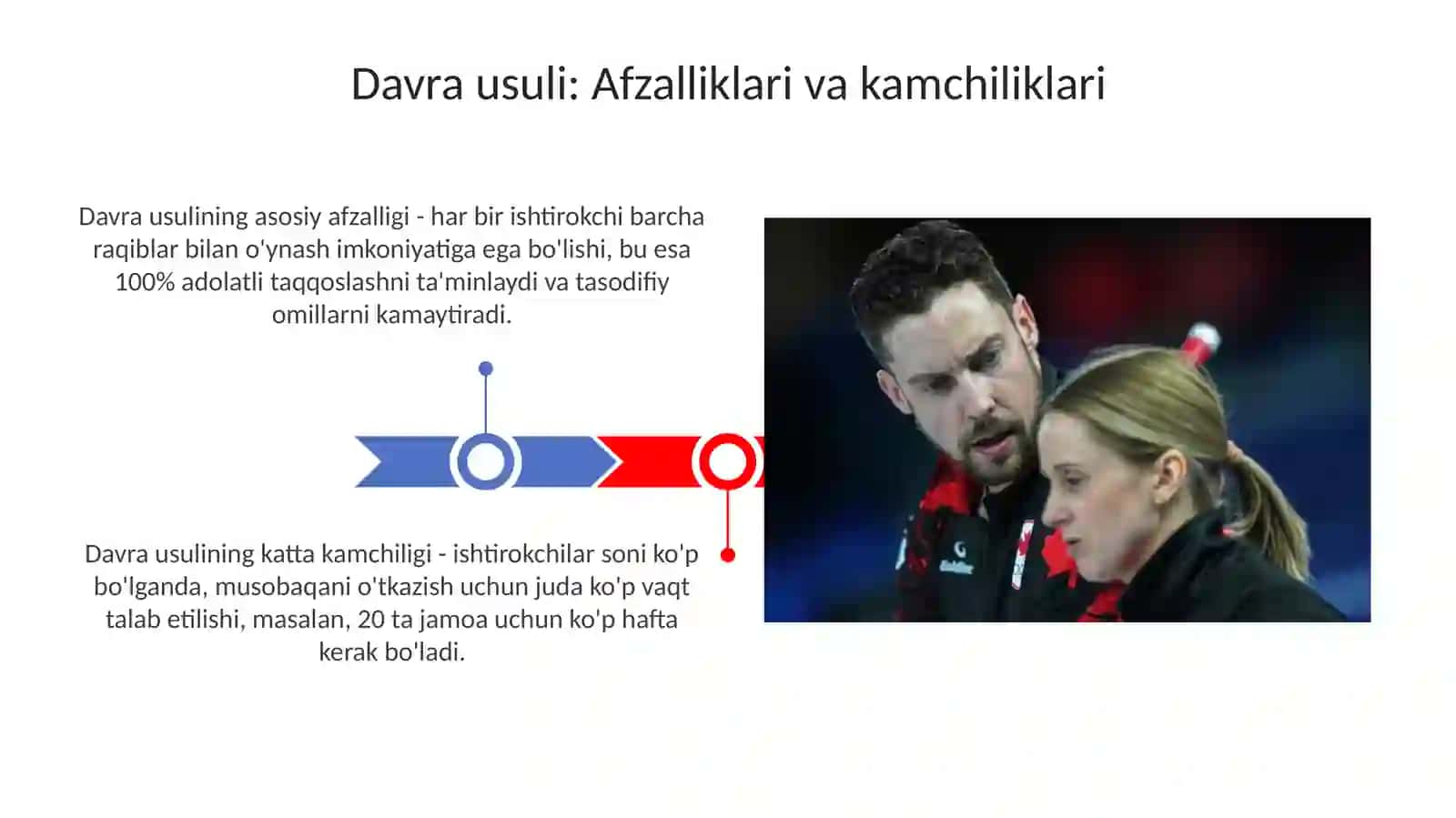 Davra usuli: Afzalliklari va kamchiliklari

Davra usulining asosiy afzalligi - har bir ishtirokchi barcha raqiblar bilan o'ynash imkoniyatiga ega bo'lishi, bu esa 100% adolatli taqqoslashni ta'minlaydi va tasodifiy omillarni kamaytiradi.

Davra usulining katta kamchiligi - ishtirokchilar soni ko'p bo'lganda, musobaqani o'tkazish uchun juda ko'p vaqt talab etilishi, masalan, 20 ta jamoa uchun ko'p hafta kerak bo'ladi.